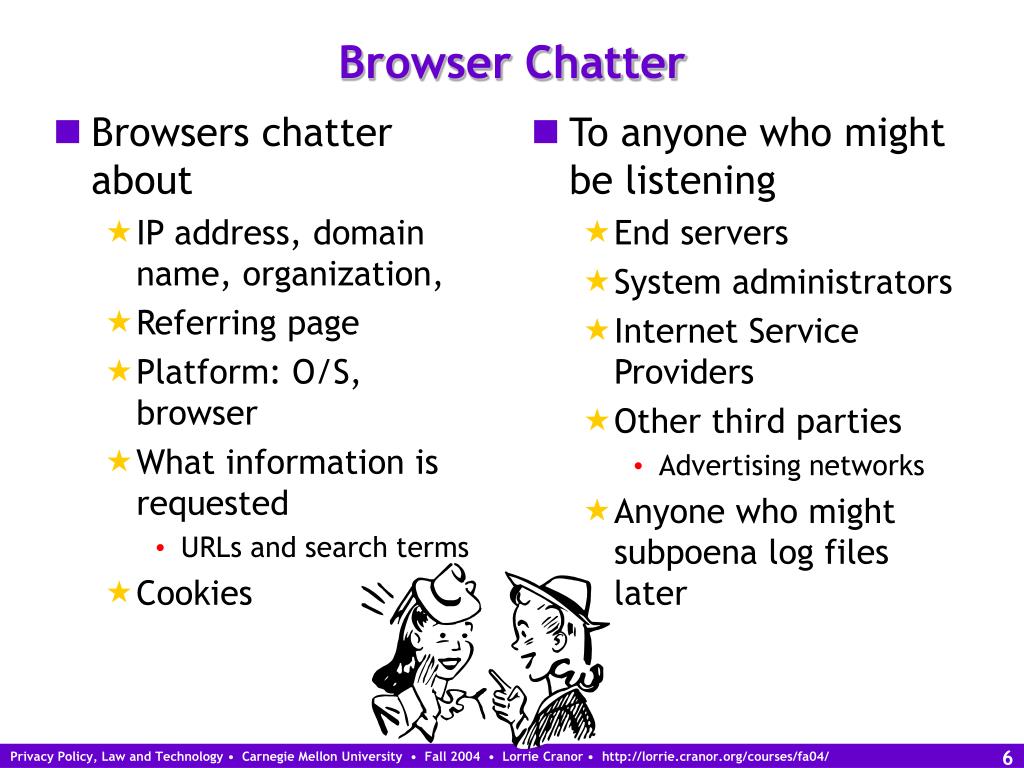 Browser Chatter

- Browsers chatter about
  - IP address, domain name, organization,
  - Referring page
  - Platform: O/S, browser
  - What information is requested
    - URLs and search terms
  - Cookies

- To anyone who might be listening
  - End servers
  - System administrators
  - Internet Service Providers
  - Other third parties
    - Advertising networks
  - Anyone who might subpoena log files later

Privacy Policy, Law and Technology • Carnegie Mellon University • Fall 2004 • Lorrie Cranor • http://lorrie.cranor.org/courses/fa04/

6